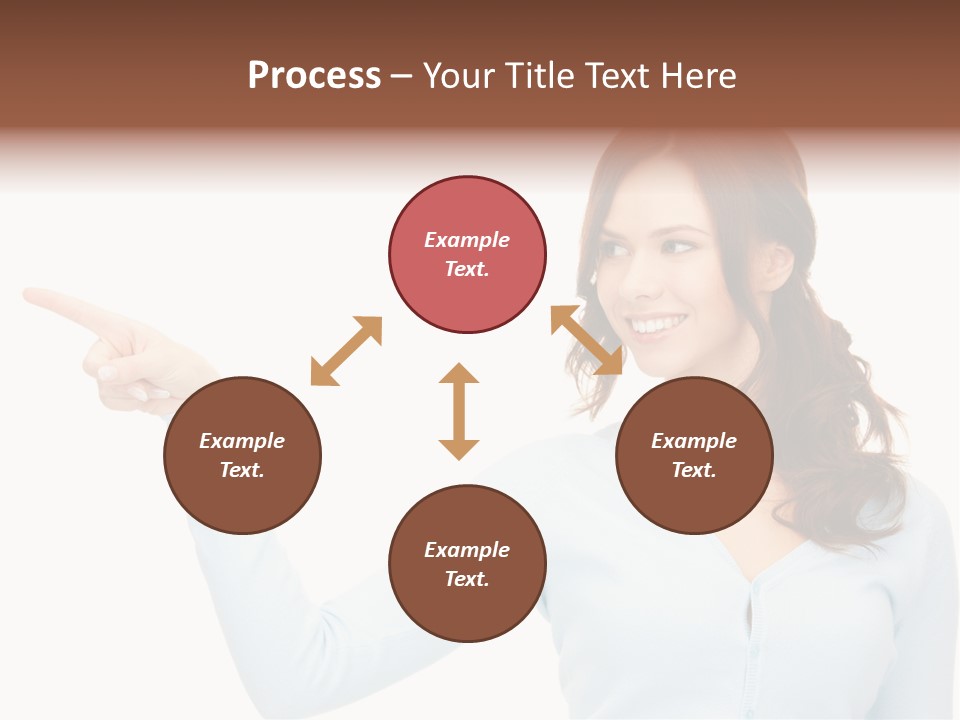 Process – Your Title Text Here

Example Text.

Example Text.

Example Text.

Example Text.